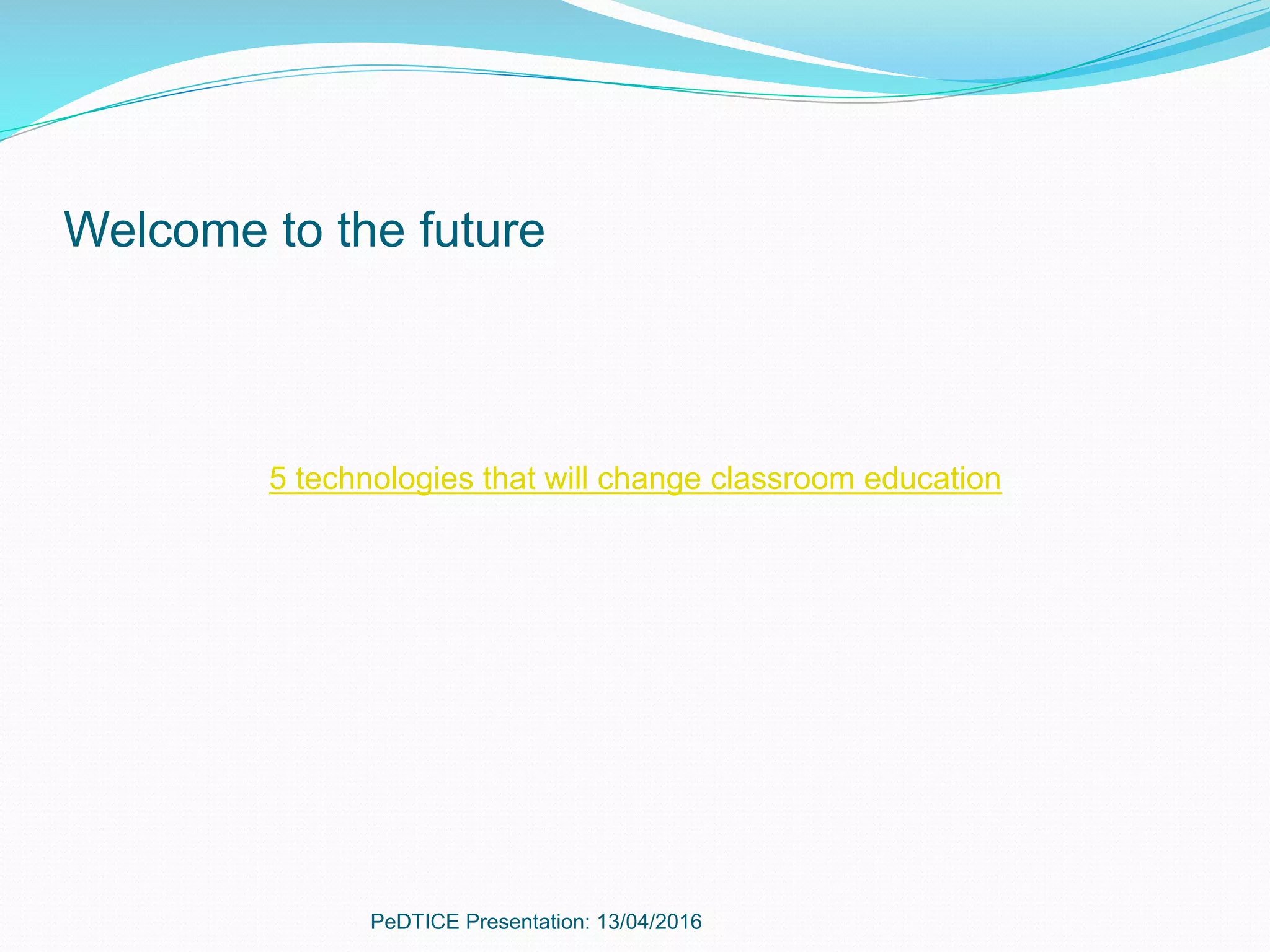 Welcome to the future

5 technologies that will change classroom education

PeDTICE Presentation: 13/04/2016